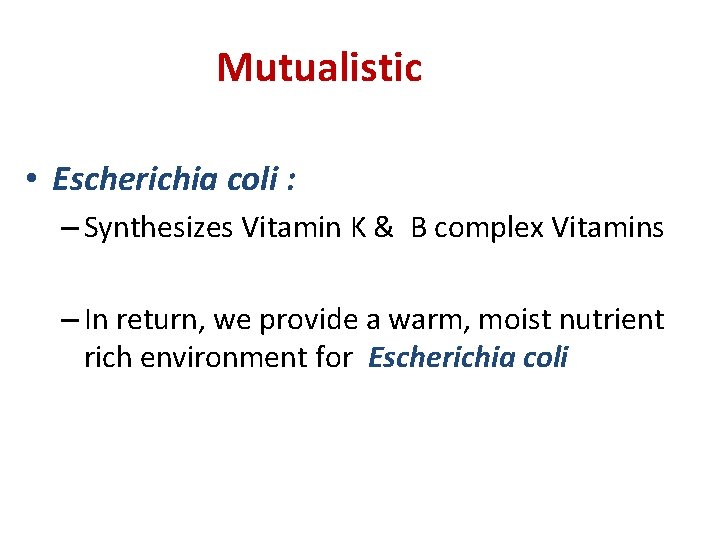 Mutualistic

• Escherichia coli :

– Synthesizes Vitamin K & B complex Vitamins

– In return, we provide a warm, moist nutrient rich environment for Escherichia coli